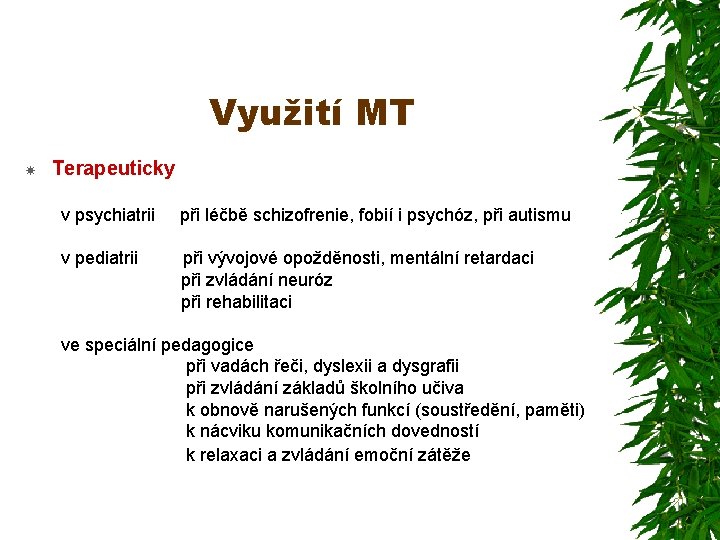 Využití MT

Terapeuticky

v psychiatrii při léčbě schizofrenie, fobií i psychóz, při autismu

v pediatrii při vývojové opožděnosti, mentální retardaci
při zvládání neuróz
při rehabilitaci

ve speciální pedagogice
při vadách řeči, dyslexii a dysgrafii
při zvládání základů školního učiva
k obnově narušených funkcí (soustředění, paměti)
k nácviku komunikačních dovedností
k relaxaci a zvládání emoční zátěže